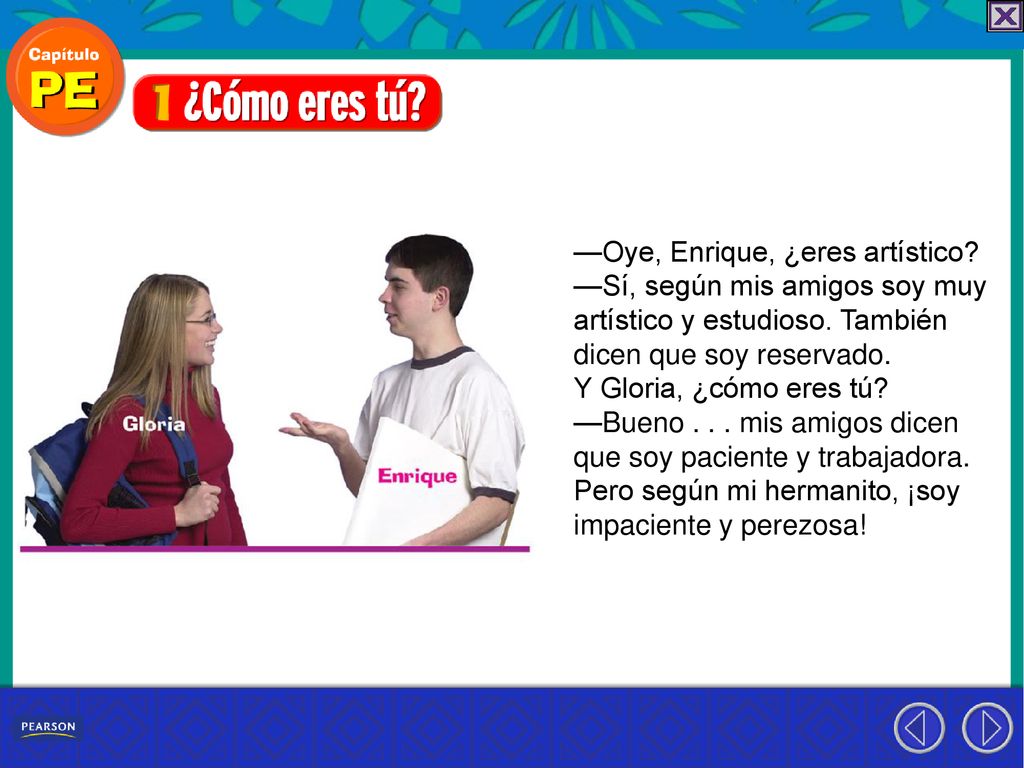 Capítulo PE

1 ¿Cómo eres tú?

Gloria

Enrique

—Oye, Enrique, ¿eres artístico?
—Sí, según mis amigos soy muy artístico y estudioso. También dicen que soy reservado.
Y Gloria, ¿cómo eres tú?
—Bueno . . . mis amigos dicen que soy paciente y trabajadora. Pero según mi hermanito, ¡soy impaciente y perezosa!

PEARSON